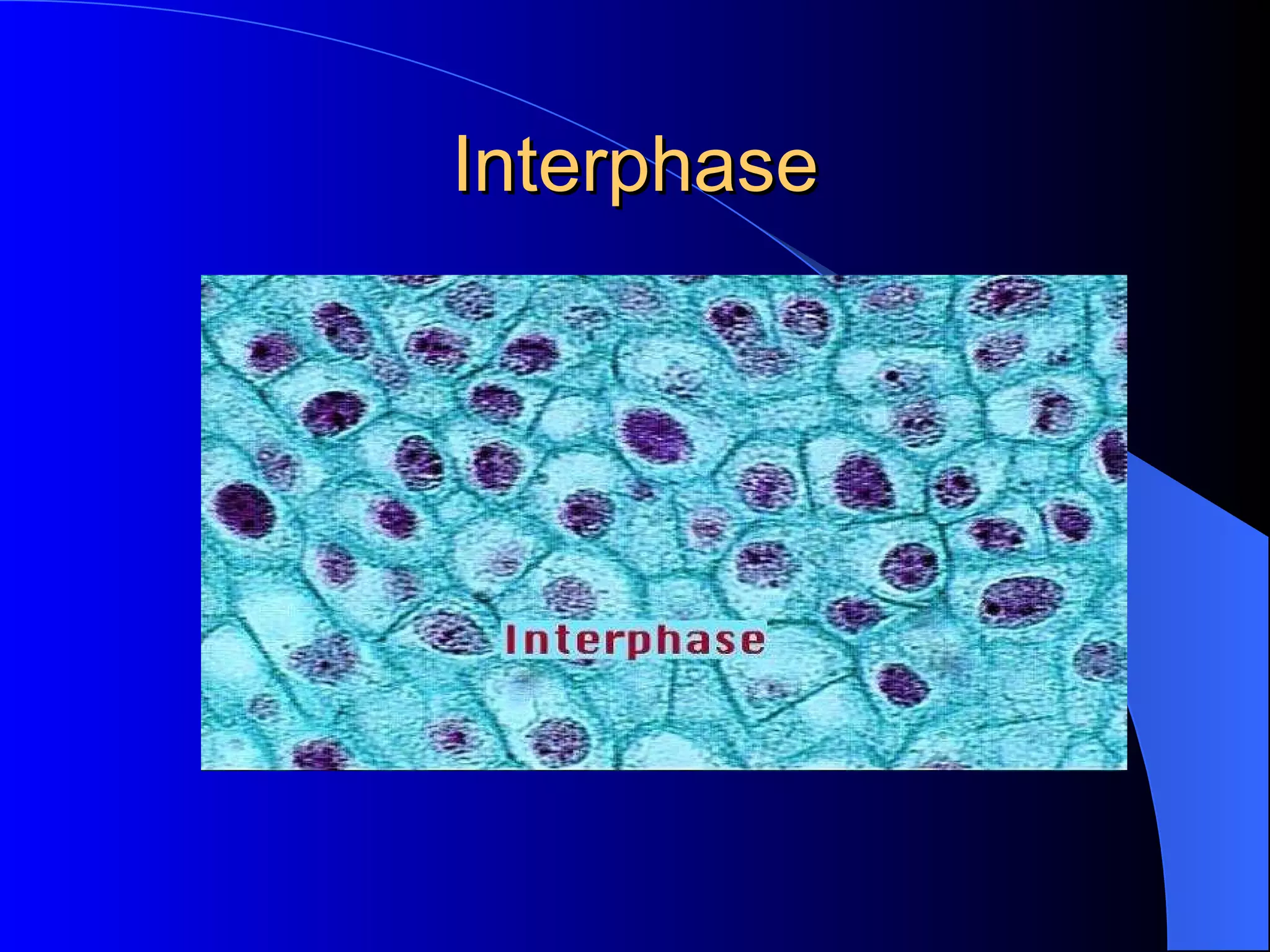 Interphase

Interphase